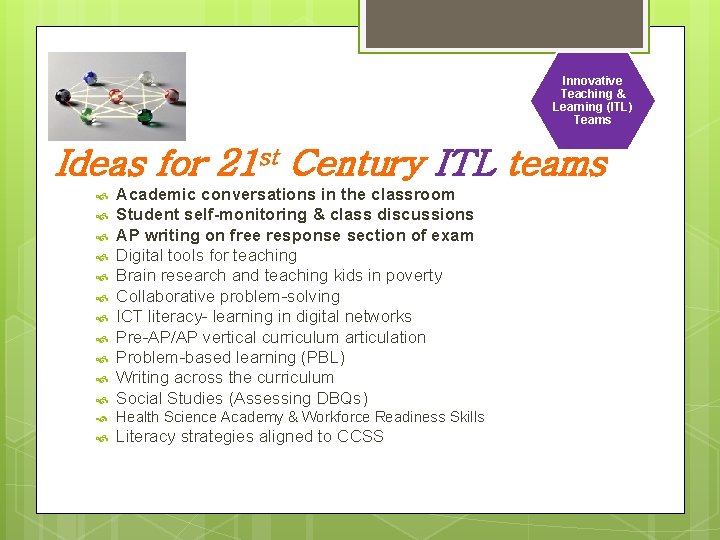 Innovative Teaching & Learning (ITL) Teams

Ideas for 21$^{st}$ Century ITL teams

Academic conversations in the classroom
Student self-monitoring & class discussions
AP writing on free response section of exam
Digital tools for teaching
Brain research and teaching kids in poverty
Collaborative problem-solving
ICT literacy- learning in digital networks
Pre-AP/AP vertical curriculum articulation
Problem-based learning (PBL)
Writing across the curriculum
Social Studies (Assessing DBQs)
Health Science Academy & Workforce Readiness Skills
Literacy strategies aligned to CCSS